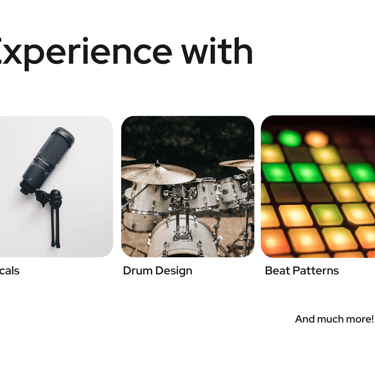 xperience with

cals

Drum Design

Beat Patterns

And much more!